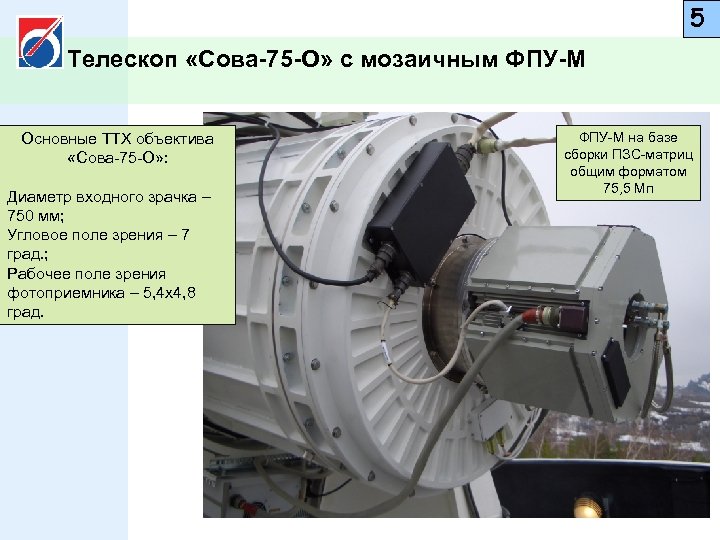 5

Телескоп «Сова-75-О» с мозаичным ФПУ-М

Основные ТТХ объектива «Сова-75-О»:

Диаметр входного зрачка – 750 мм;
Угловое поле зрения – 7 град.;
Рабочее поле зрения фотоприемника – 5,4х4,8 град.

ФПУ-М на базе сборки ПЗС-матриц общим форматом 75,5 Мп